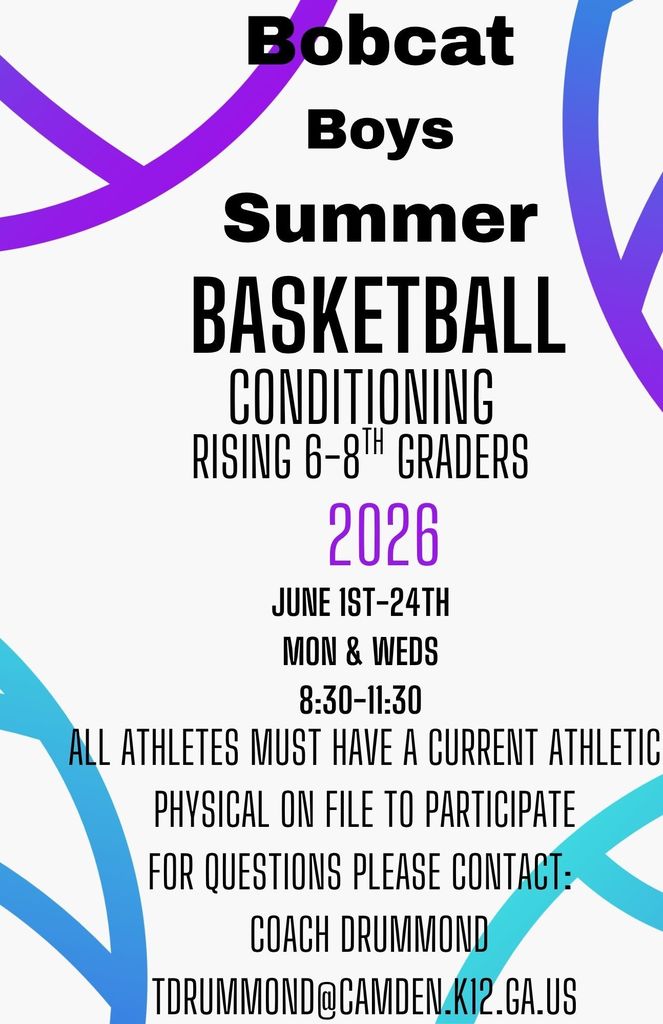 Bobcat
Boys
Summer
BASKETBALL
CONDITIONING
RISING 6-8$^{TH}$ GRADERS
2026
JUNE 1ST-24TH
MON & WEDS
8:30-11:30
ALL ATHLETES MUST HAVE A CURRENT ATHLETIC PHYSICAL ON FILE TO PARTICIPATE
FOR QUESTIONS PLEASE CONTACT:
COACH DRUMMOND
TDRUMMOND@CAMDEN.K12.GA.US